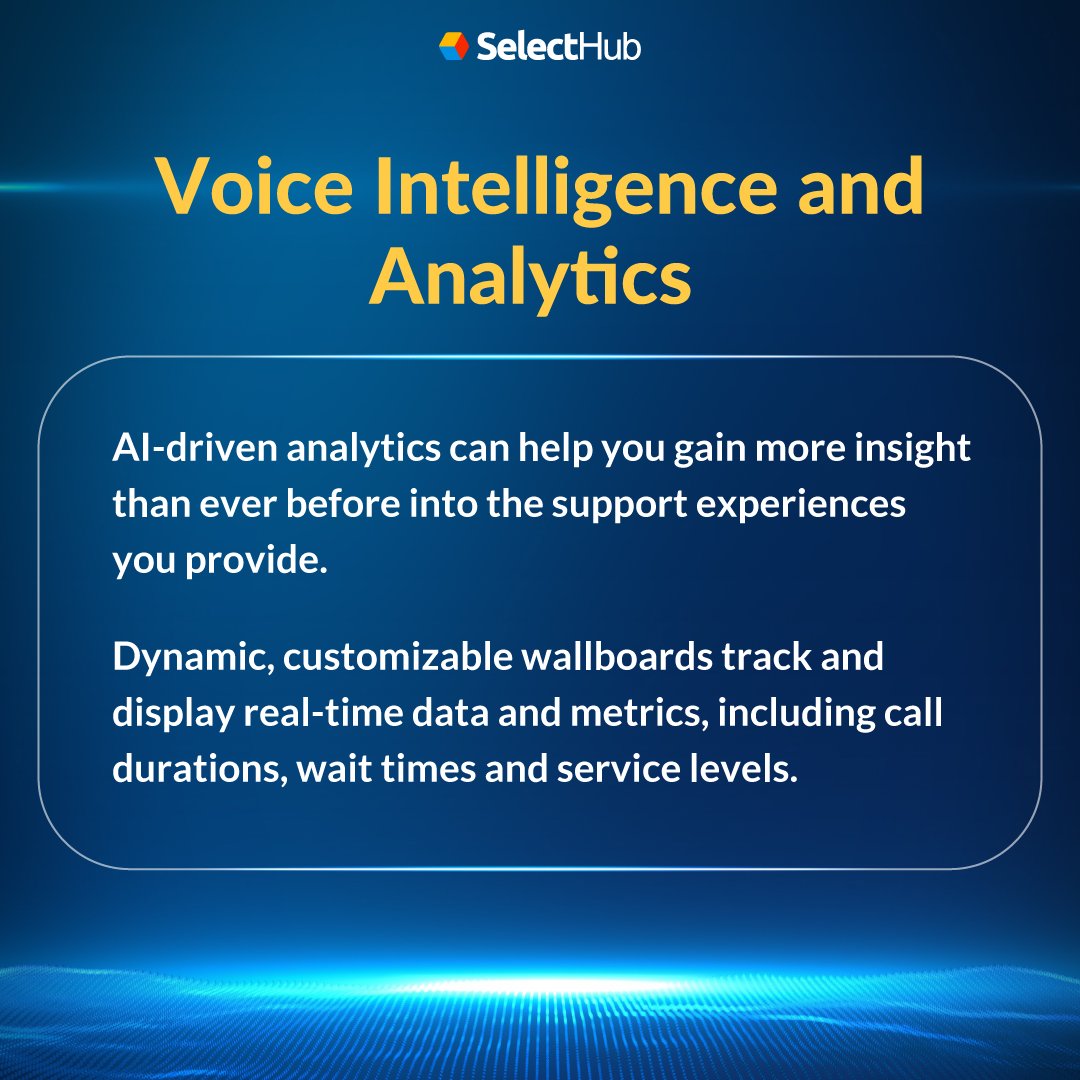 SelectHub

Voice Intelligence and Analytics

AI-driven analytics can help you gain more insight than ever before into the support experiences you provide.

Dynamic, customizable wallboards track and display real-time data and metrics, including call durations, wait times and service levels.